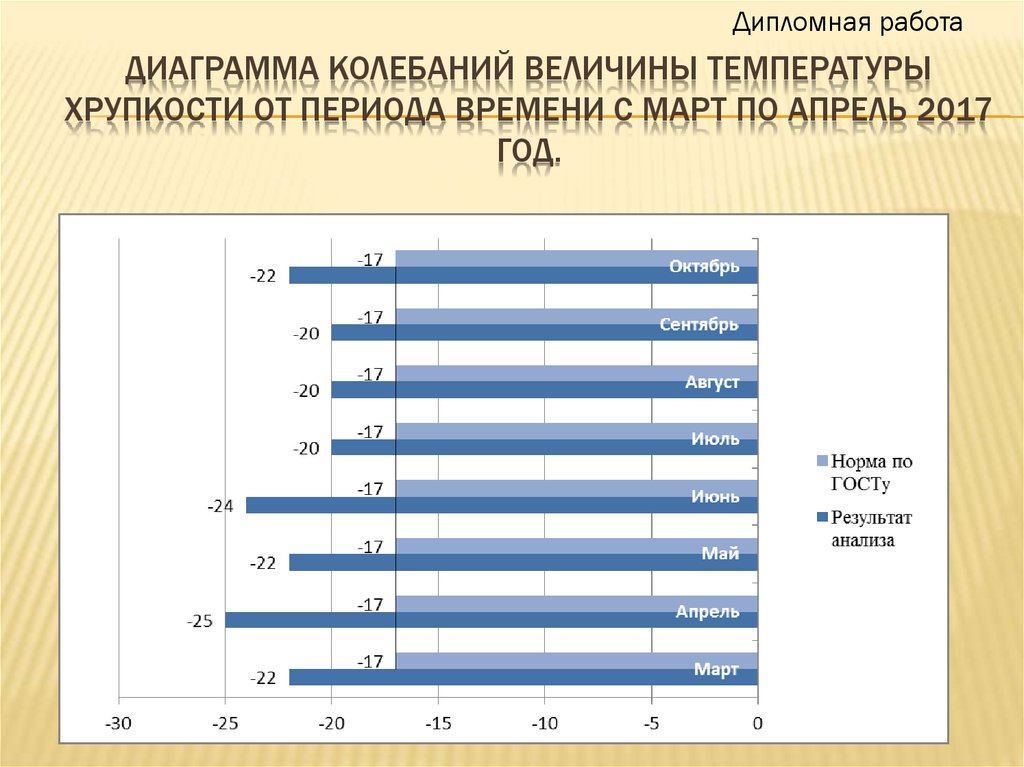 Дипломная работа

ДИАГРАММА КОЛЕБАНИЙ ВЕЛИЧИНЫ ТЕМПЕРАТУРЫ ХРУПКОСТИ ОТ ПЕРИОДА ВРЕМЕНИ С МАРТ ПО АПРЕЛЬ 2017 ГОД.

-17
-22
Октябрь
-17
-20
Сентябрь
-17
-20
Август
-17
-20
Июль
-17
-24
Июнь
-17
-22
Май
-17
-25
Апрель
-17
-22
Март

-30 -25 -20 -15 -10 -5 0

Норма по ГОСТу
Результат анализа